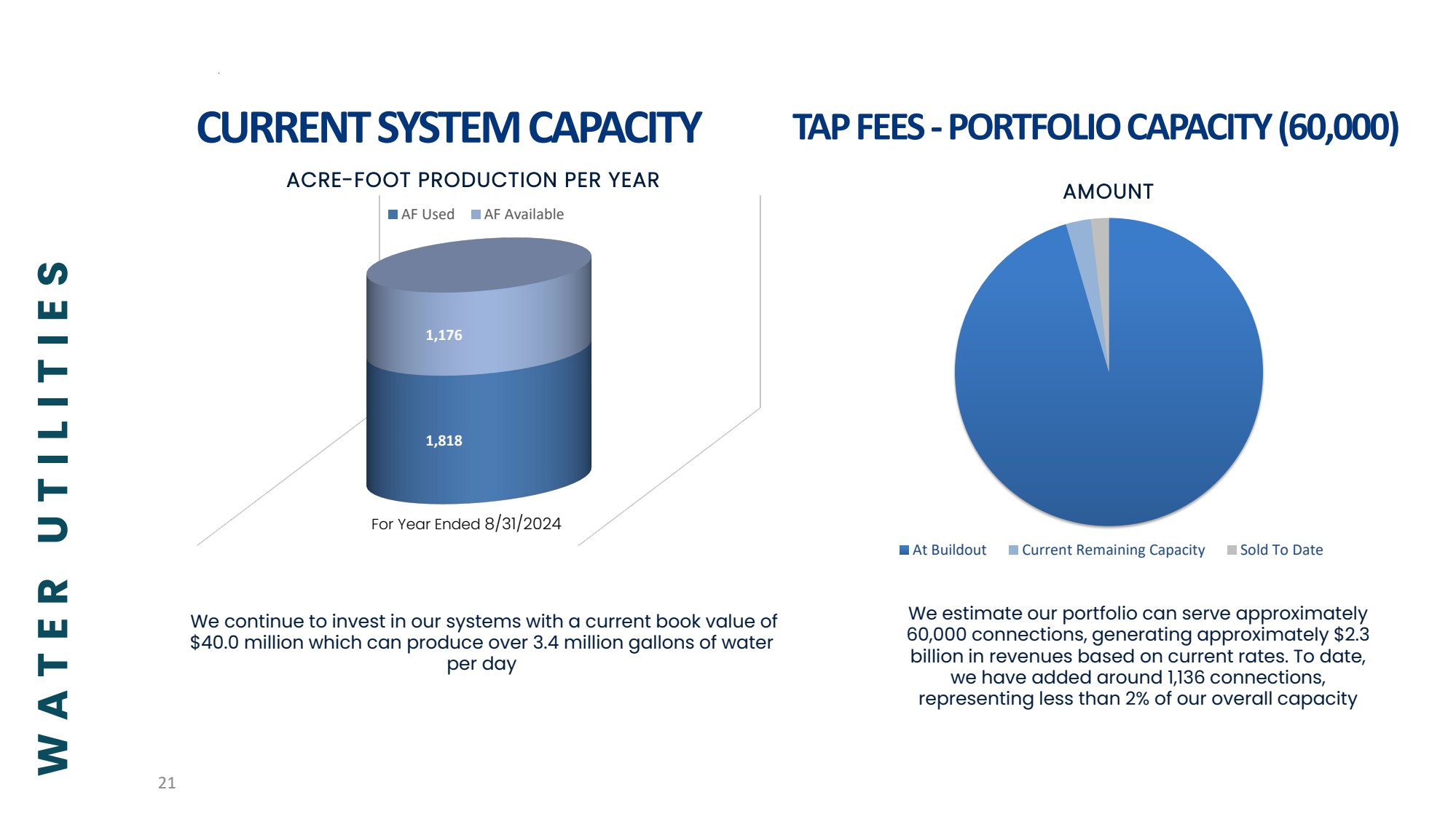 WATER UTILITIES

CURRENT SYSTEM CAPACITY

ACRE-FOOT PRODUCTION PER YEAR

AF Used AF Available

1,176

1,818

For Year Ended 8/31/2024

We continue to invest in our systems with a current book value of $40.0 million which can produce over 3.4 million gallons of water per day

TAP FEES - PORTFOLIO CAPACITY (60,000)

AMOUNT

At Buildout Current Remaining Capacity Sold To Date

We estimate our portfolio can serve approximately 60,000 connections, generating approximately $2.3 billion in revenues based on current rates. To date, we have added around 1,136 connections, representing less than 2% of our overall capacity

21